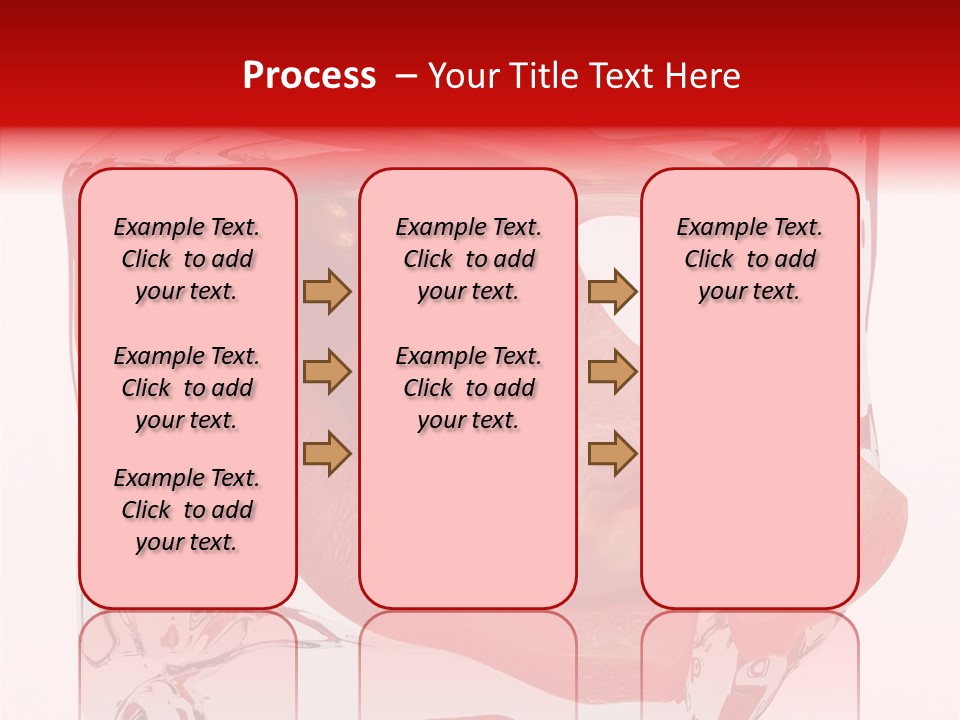 Process – Your Title Text Here

Example Text. Click to add your text.

Example Text. Click to add your text.

Example Text. Click to add your text.

Example Text. Click to add your text.

Example Text. Click to add your text.

Example Text. Click to add your text.